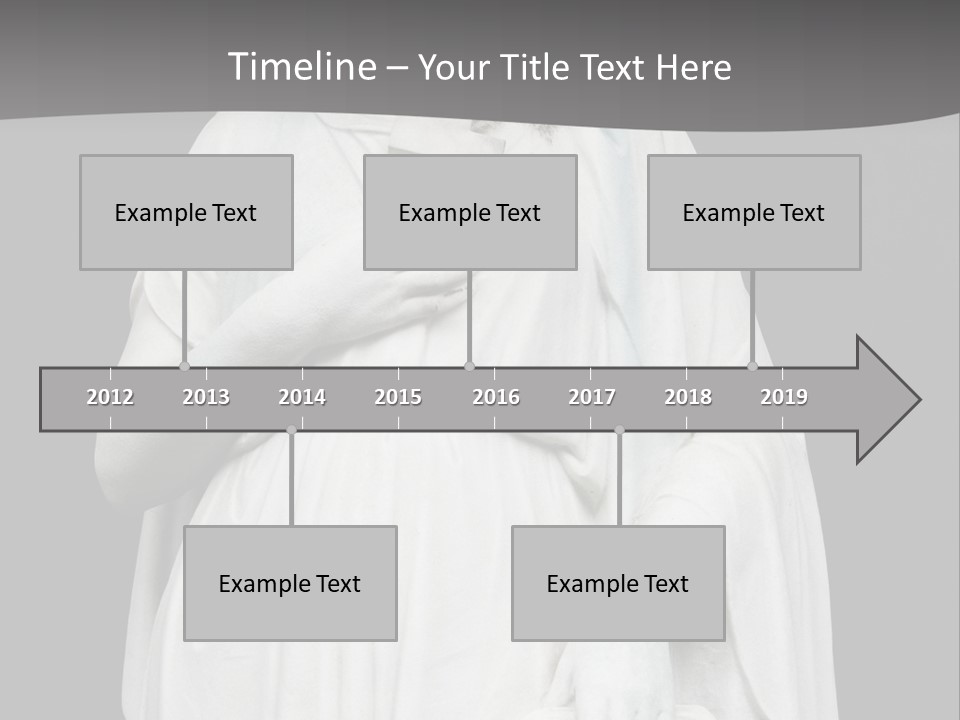 Timeline – Your Title Text Here

Example Text

Example Text

Example Text

2012 2013 2014 2015 2016 2017 2018 2019

Example Text

Example Text